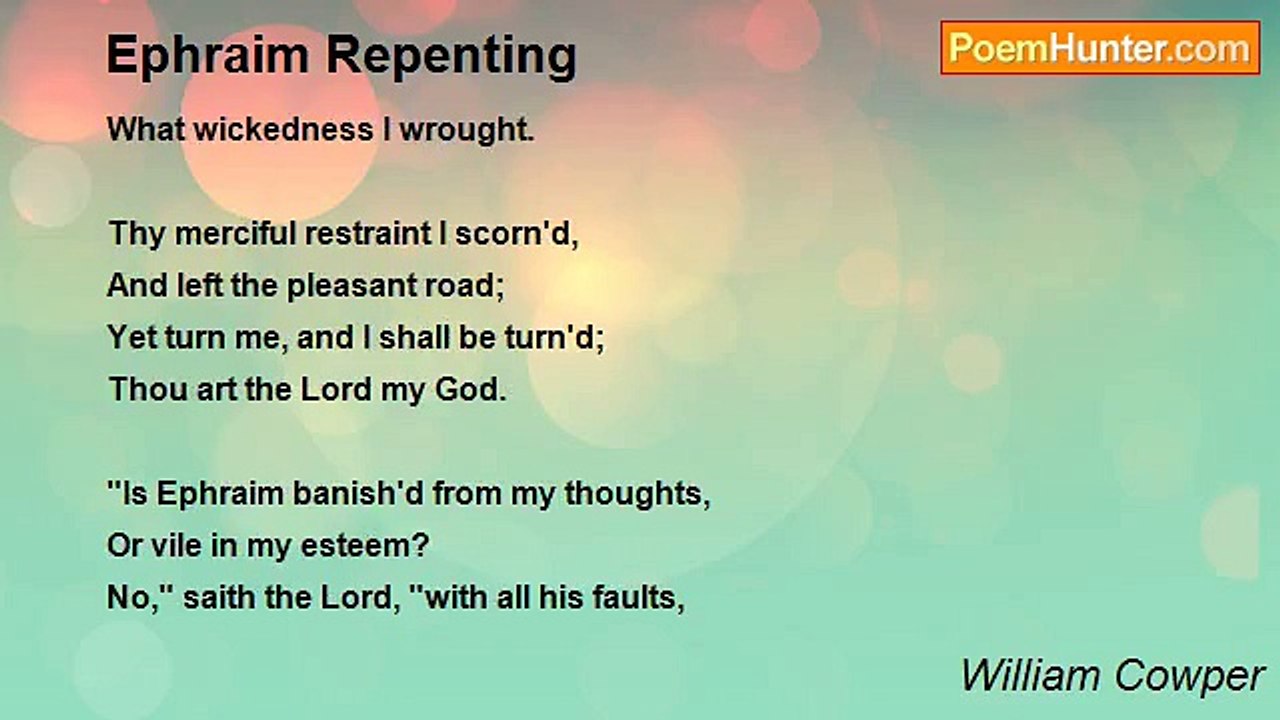 Ephraim Repenting

PoemHunter.com

What wickedness I wrought.

Thy merciful restraint I scorn'd,
And left the pleasant road;
Yet turn me, and I shall be turn'd;
Thou art the Lord my God.

"Is Ephraim banish'd from my thoughts,
Or vile in my esteem?
No," saith the Lord, "with all his faults,

William Cowper